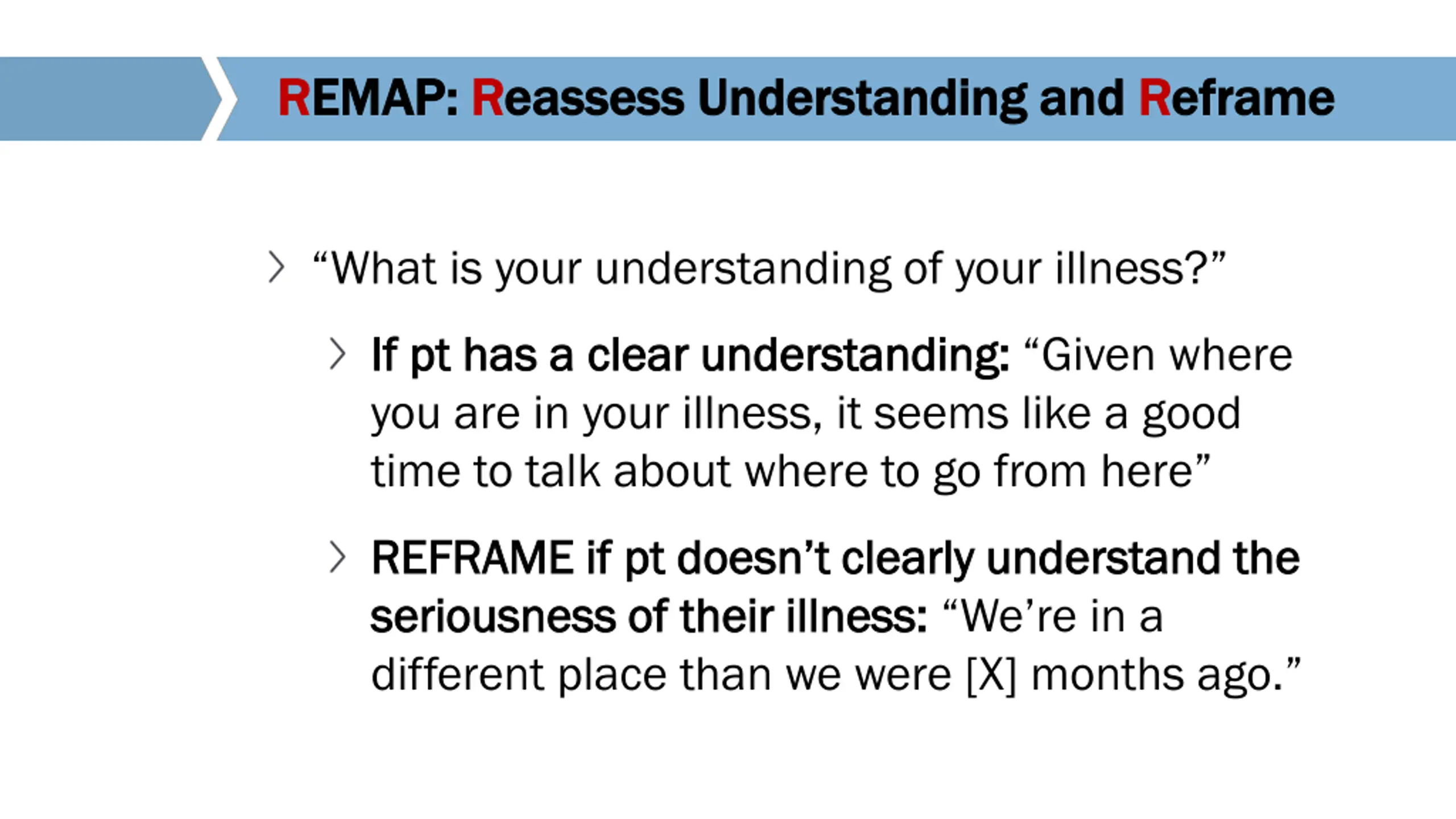 REMAP: Reassess Understanding and Reframe

“What is your understanding of your illness?”

If pt has a clear understanding: “Given where you are in your illness, it seems like a good time to talk about where to go from here”

REFRAME if pt doesn’t clearly understand the seriousness of their illness: “We’re in a different place than we were [X] months ago.”